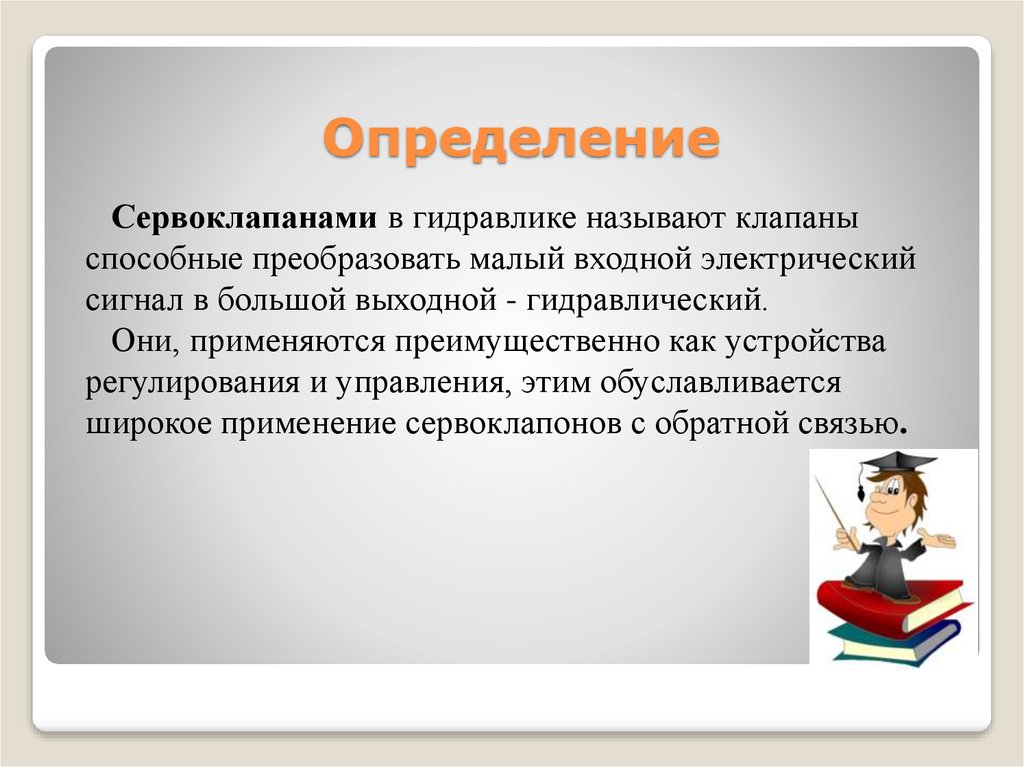 Определение

Сервоклапанами в гидравлике называют клапаны способные преобразовать малый входной электрический сигнал в большой выходной - гидравлический.

Они, применяются преимущественно как устройства регулирования и управления, этим обуславливается широкое применение сервоклапонов с обратной связью.